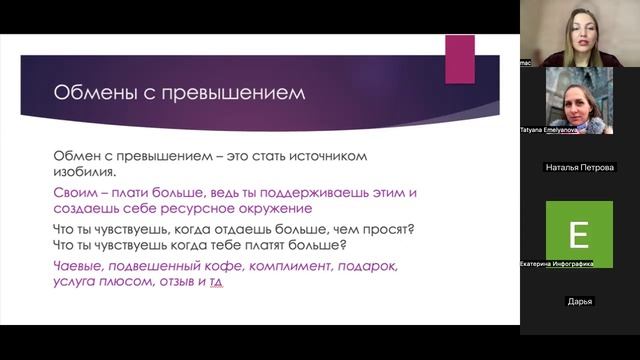 Обмены с превышением

Обмен с превышением – это стать источником изобилия.

Своим – плати больше, ведь ты поддерживаешь этим и создаешь себе ресурсное окружение

Что ты чувствуешь, когда отдаешь больше, чем просят?
Что ты чувствуешь когда тебе платят больше?

Чаевые, подвешенный кофе, комплимент, подарок, услуга плюсом, отзыв и тд

mac

Tatyana Emelyanova

Наталья Петрова

E

Екатерина Инфографика

Дарья